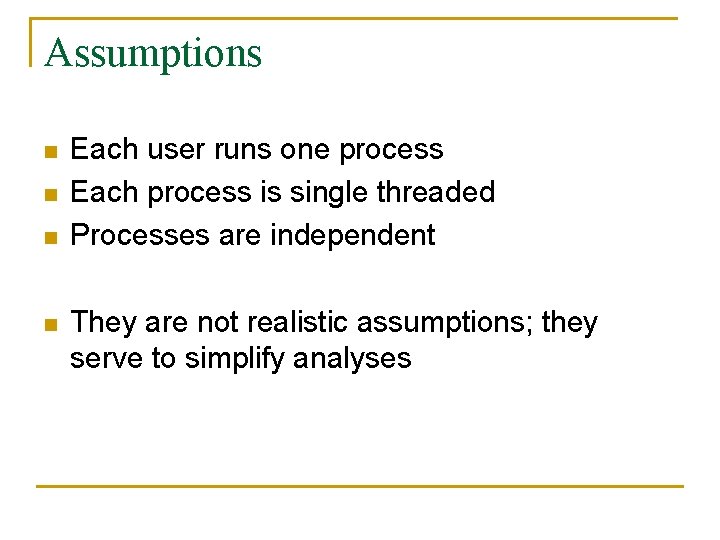 Assumptions

- Each user runs one process
- Each process is single threaded
- Processes are independent

- They are not realistic assumptions; they serve to simplify analyses